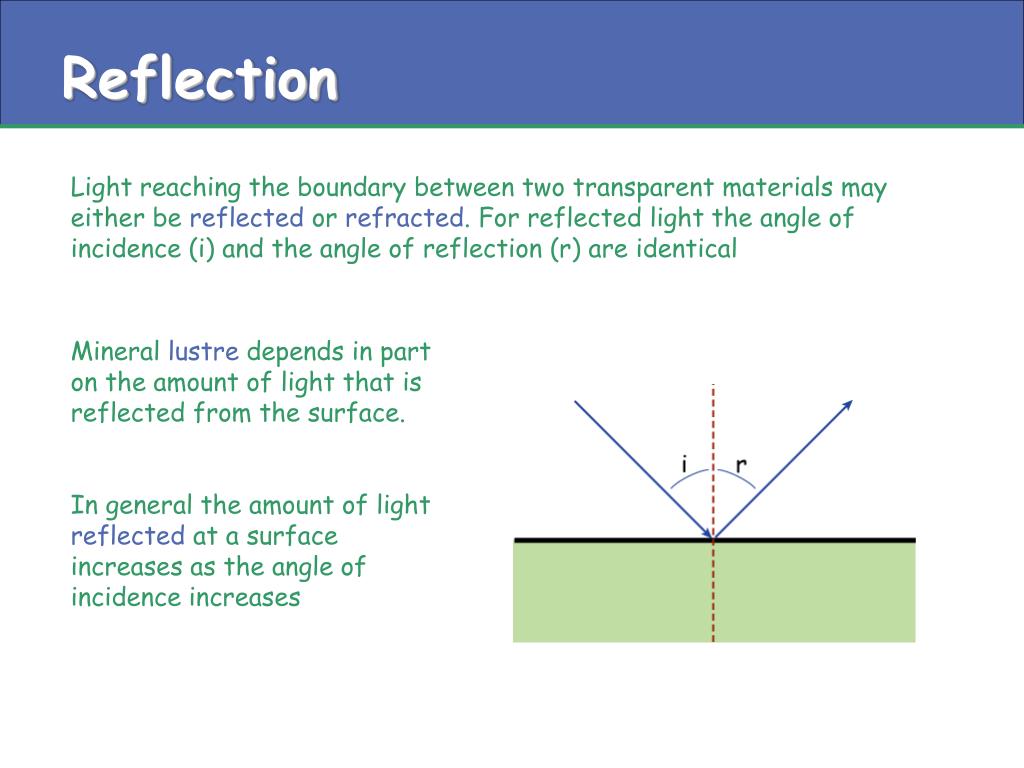 Reflection

Light reaching the boundary between two transparent materials may either be reflected or refracted. For reflected light the angle of incidence (i) and the angle of reflection (r) are identical

Mineral lustre depends in part on the amount of light that is reflected from the surface.

In general the amount of light reflected at a surface increases as the angle of incidence increases

i r